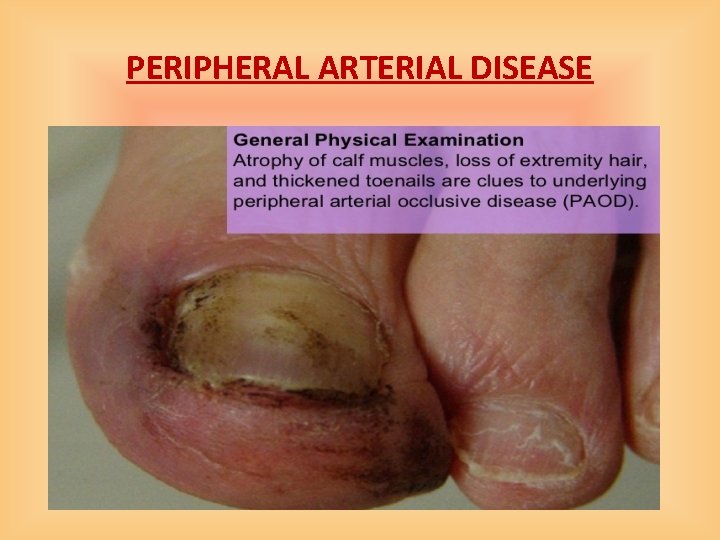 PERIPHERAL ARTERIAL DISEASE

General Physical Examination
Atrophy of calf muscles, loss of extremity hair, and thickened toenails are clues to underlying peripheral arterial occlusive disease (PAOD).